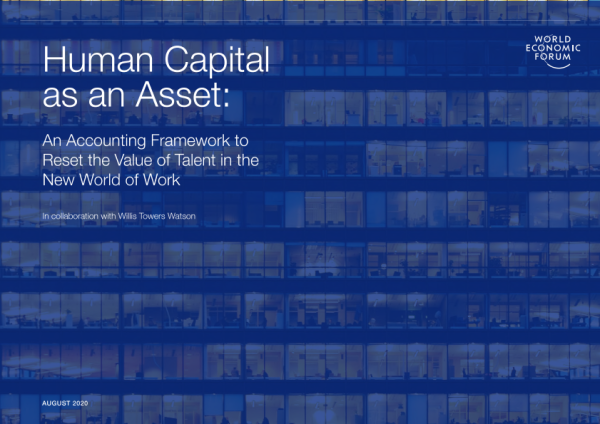 WORLD ECONOMIC FORUM

Human Capital as an Asset:

An Accounting Framework to Reset the Value of Talent in the New World of Work

In collaboration with Willis Towers Watson

AUGUST 2020